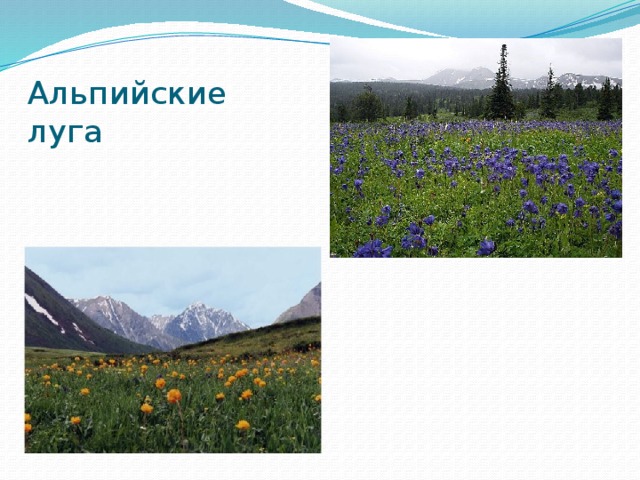 Альпийские луга